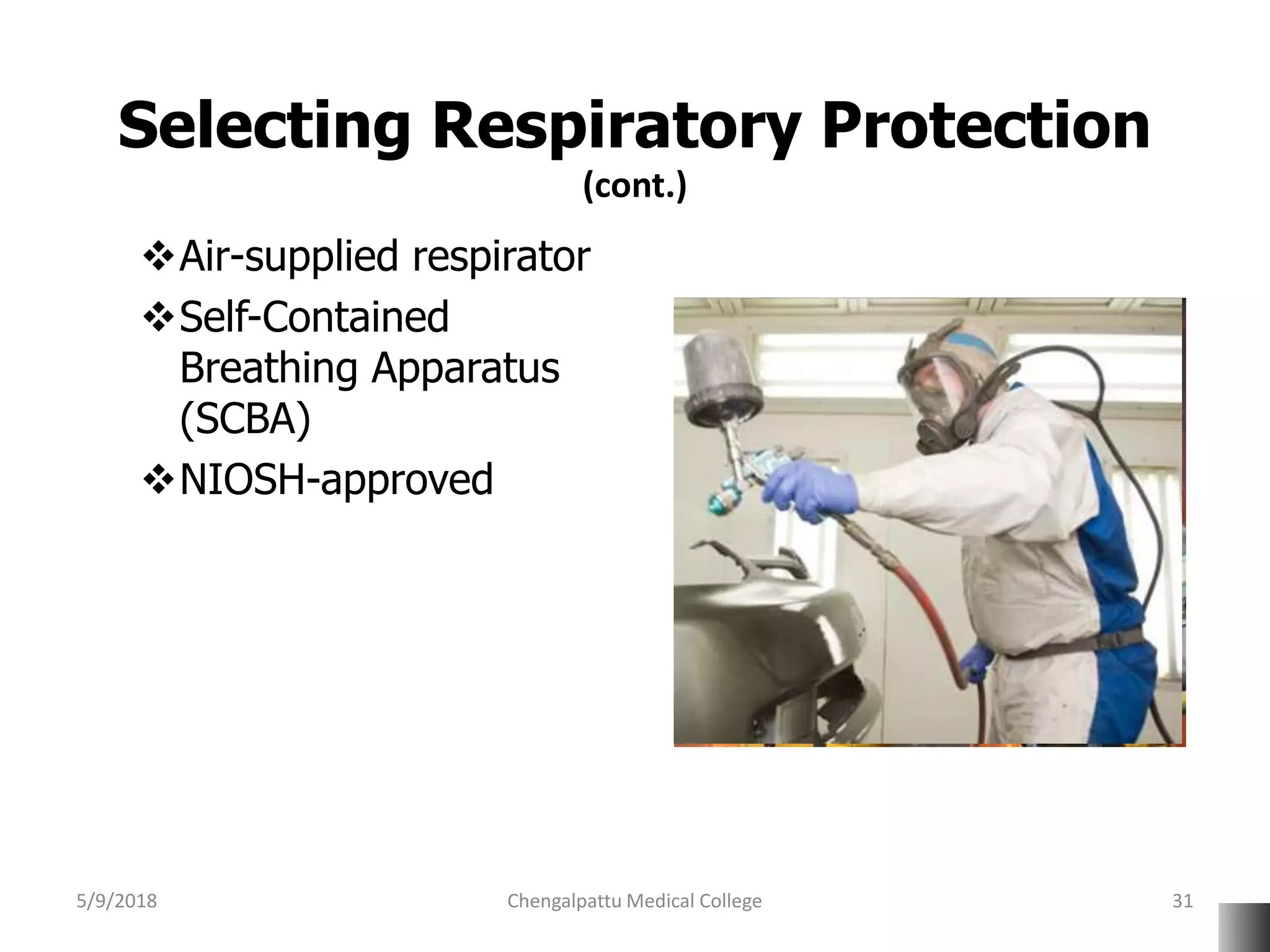 Selecting Respiratory Protection
(cont.)

❖Air-supplied respirator

❖Self-Contained Breathing Apparatus (SCBA)

❖NIOSH-approved

5/9/2018

Chengalpattu Medical College

31